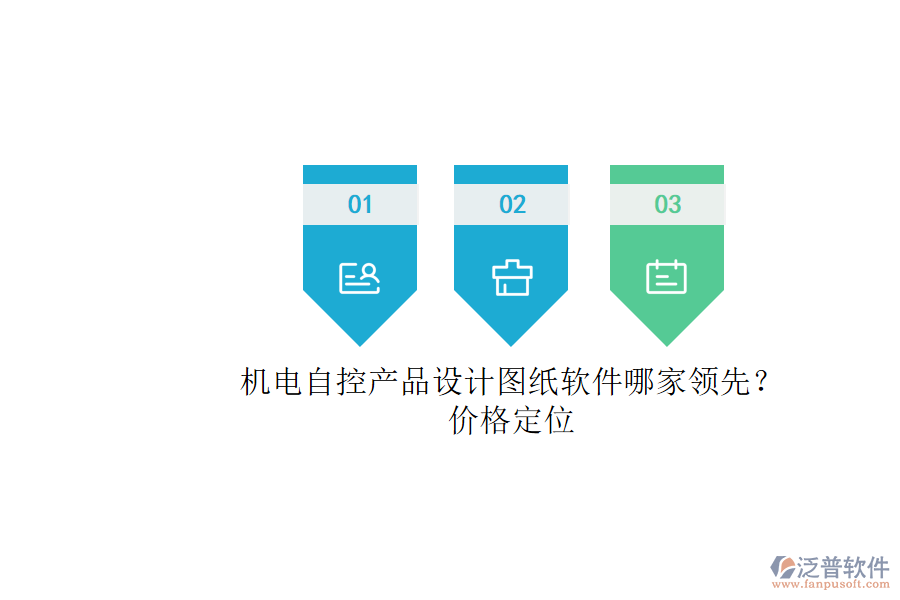 01

02

03

机电自控产品设计图纸软件哪家领先？价格定位

泛普软件
www.fanpusoft.com